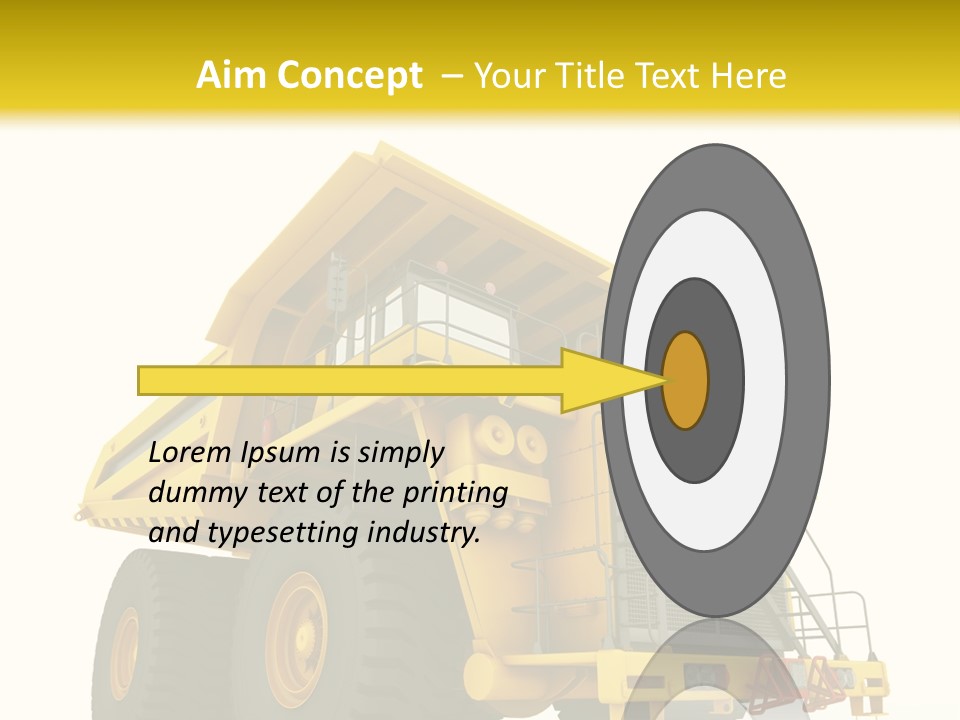 Aim Concept – Your Title Text Here

Lorem Ipsum is simply dummy text of the printing and typesetting industry.